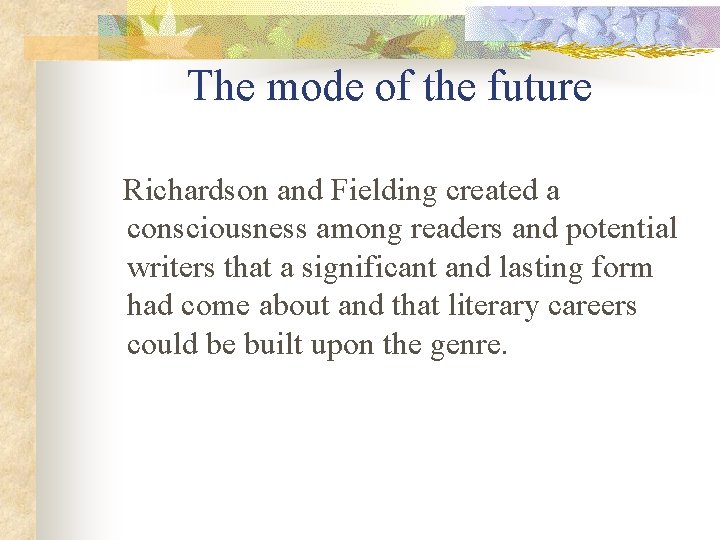 The mode of the future

Richardson and Fielding created a consciousness among readers and potential writers that a significant and lasting form had come about and that literary careers could be built upon the genre.